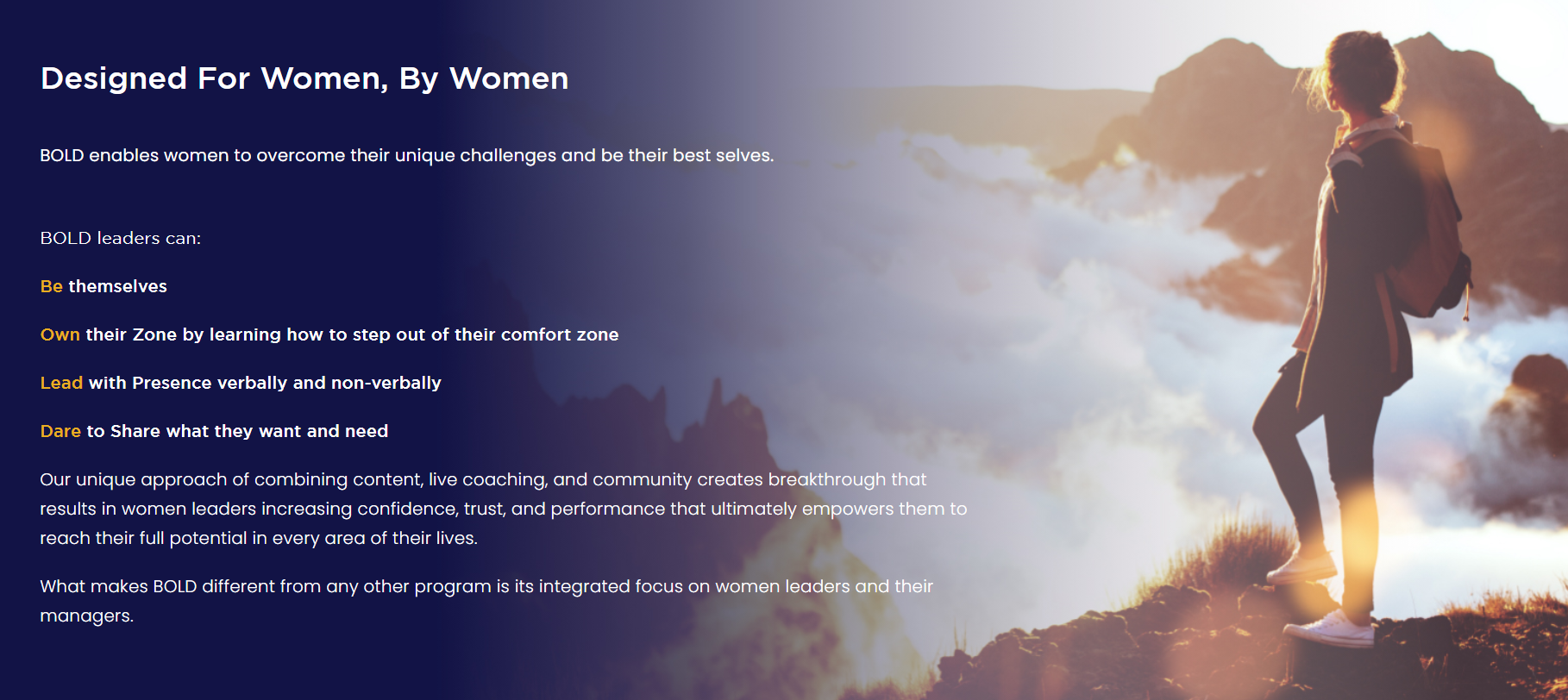 Designed For Women, By Women

BOLD enables women to overcome their unique challenges and be their best selves.

BOLD leaders can:

Be themselves

Own their Zone by learning how to step out of their comfort zone

Lead with Presence verbally and non-verbally

Dare to Share what they want and need

Our unique approach of combining content, live coaching, and community creates breakthrough that results in women leaders increasing confidence, trust, and performance that ultimately empowers them to reach their full potential in every area of their lives.

What makes BOLD different from any other program is its integrated focus on women leaders and their managers.